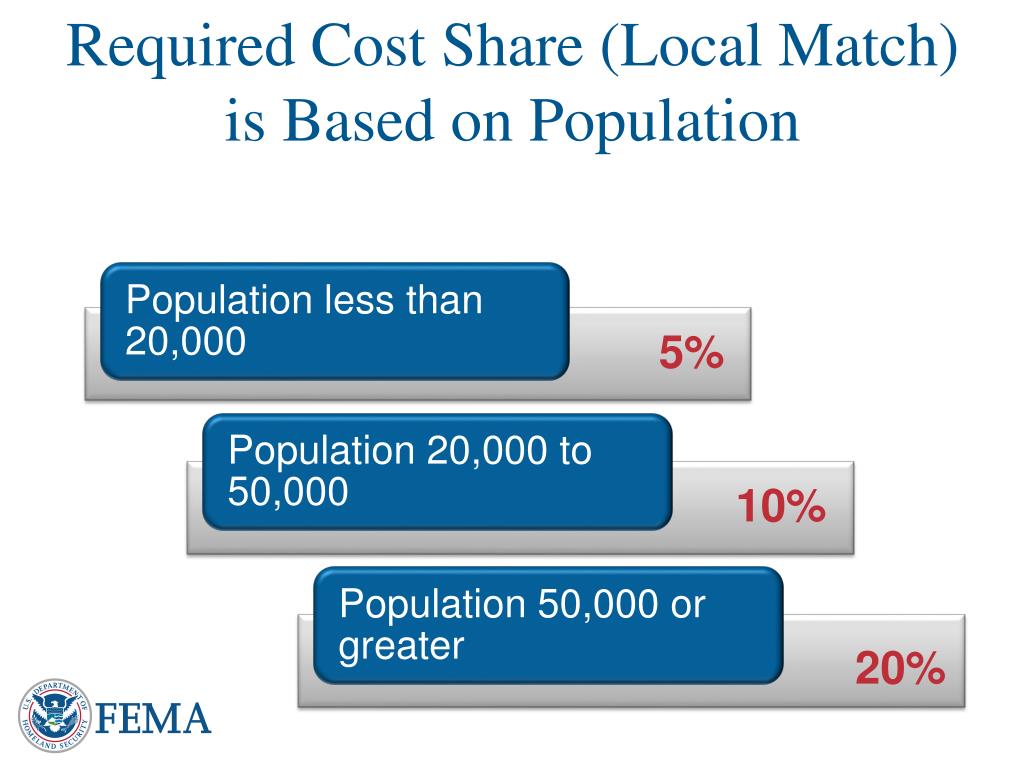 Required Cost Share (Local Match) is Based on Population

Population less than 20,000

5%

Population 20,000 to 50,000

10%

Population 50,000 or greater

20%

U.S. DEPARTMENT OF HOMELAND SECURITY

FEMA